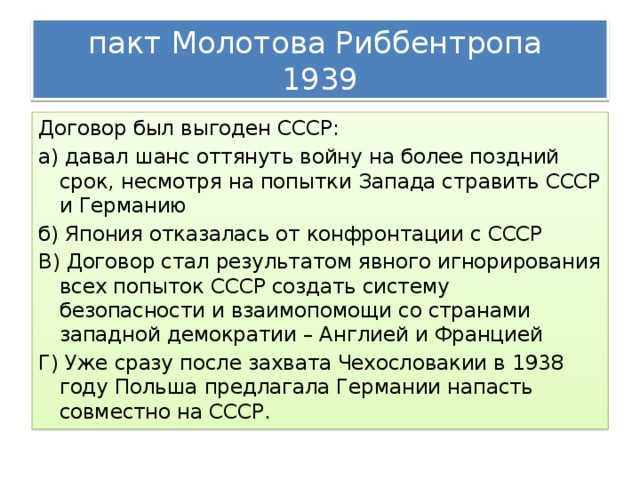 пакт Молотова Риббентропа 1939

Договор был выгоден СССР:

а) давал шанс оттянуть войну на более поздний срок, несмотря на попытки Запада стравить СССР и Германию

б) Япония отказалась от конфронтации с СССР

В) Договор стал результатом явного игнорирования всех попыток СССР создать систему безопасности и взаимопомощи со странами западной демократии – Англией и Францией

Г) Уже сразу после захвата Чехословакии в 1938 году Польша предлагала Германии напасть совместно на СССР.